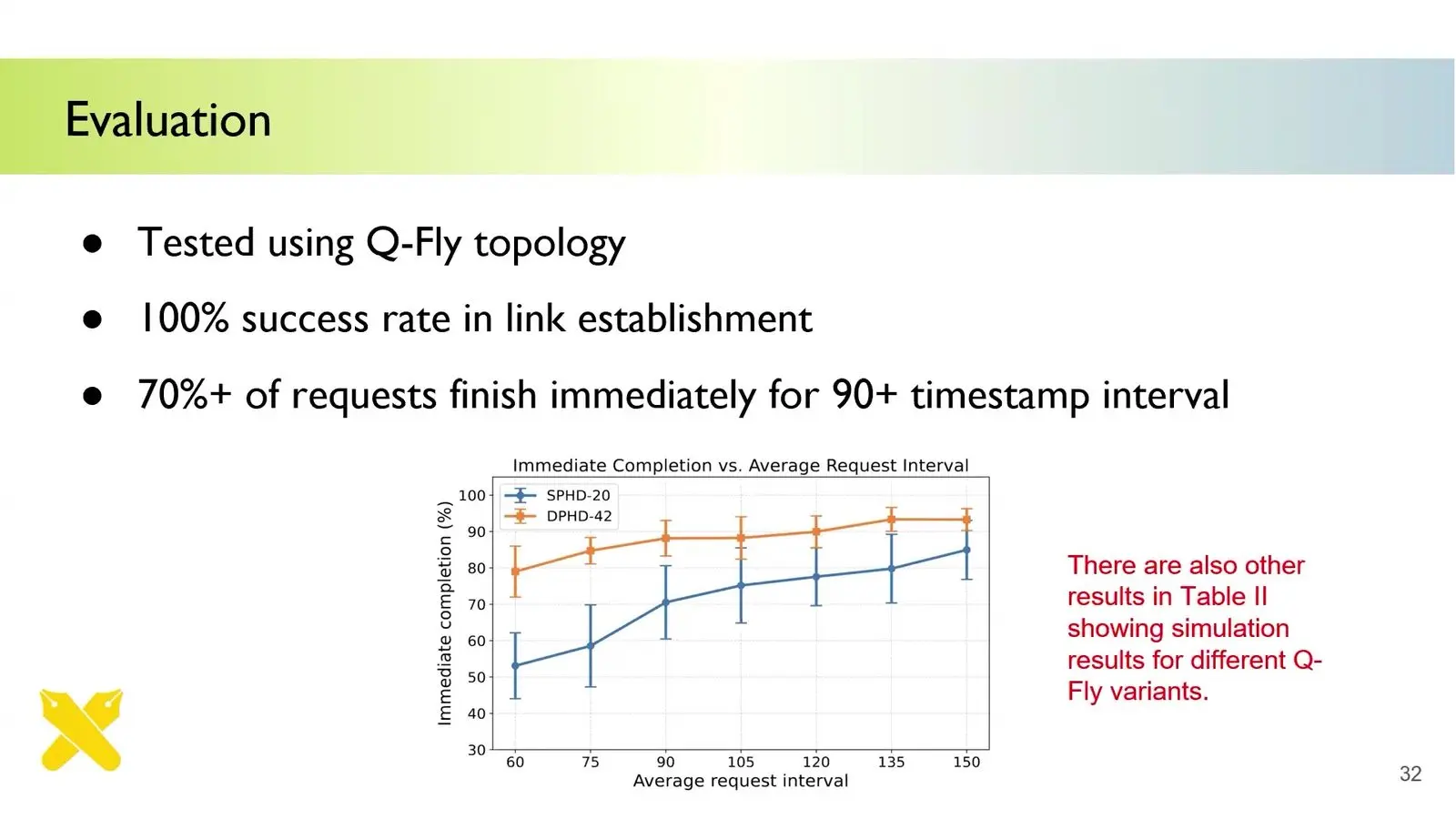 Evaluation

• Tested using Q-Fly topology
• 100% success rate in link establishment
• 70%+ of requests finish immediately for 90+ timestamp interval

Immediate Completion vs. Average Request Interval

SPHD-20
DPHD-42

Immediate completion (%)

100
90
80
70
60
50
40
30

60 75 90 105 120 135 150
Average request interval

There are also other results in Table II showing simulation results for different Q-Fly variants.

32